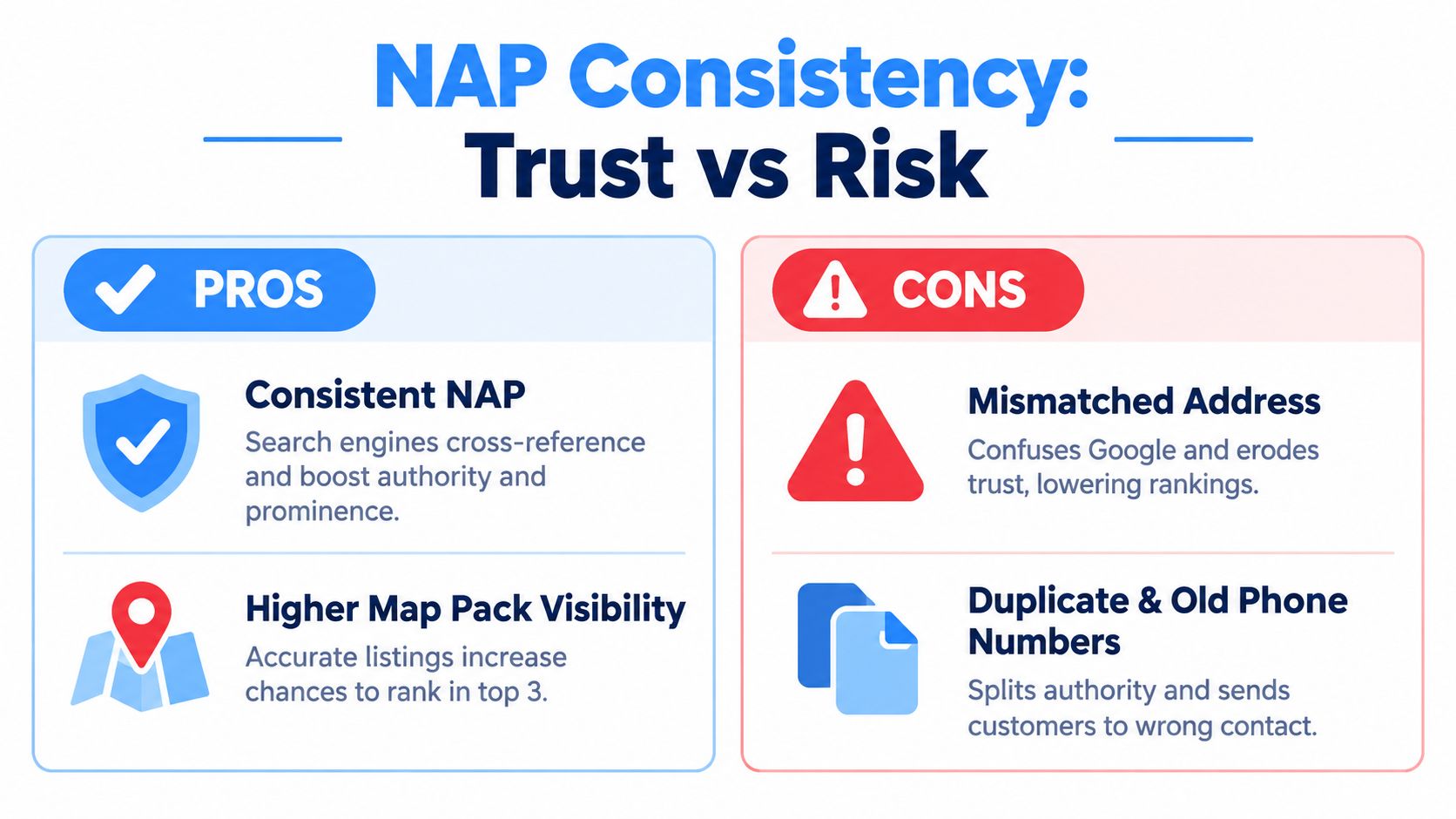 NAP Consistency:
Trust vs Risk

PROS

Consistent NAP
Search engines cross-reference and boost authority and prominence.

Higher Map Pack Visibility
Accurate listings increase chances to rank in top 3.

CONS

Mismatched Address
Confuses Google and erodes trust, lowering rankings.

Duplicate & Old Phone Numbers
Splits authority and sends customers to wrong contact.